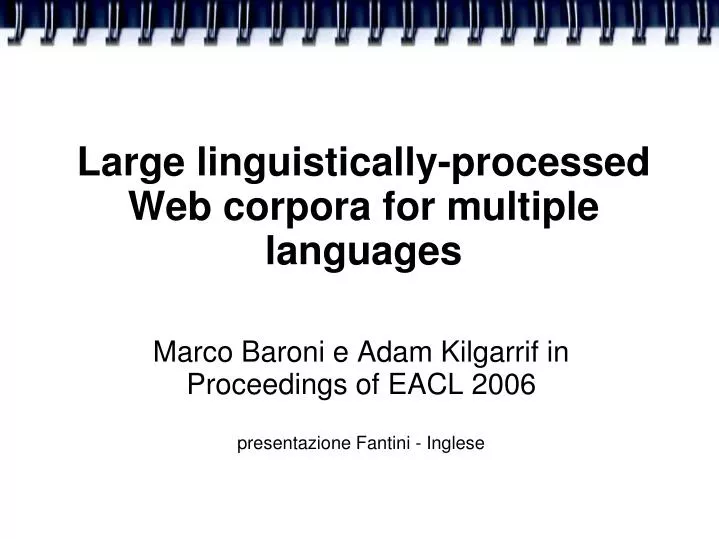 Large linguistically-processed Web corpora for multiple languages

Marco Baroni e Adam Kilgarrif in Proceedings of EACL 2006

presentazione Fantini - Inglese